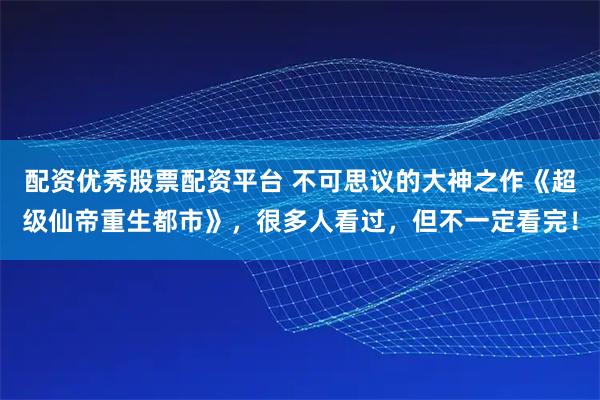 配资优秀股票配资平台 不可思议的大神之作《超级仙帝重生都市》，很多人看过，但不一定看完！